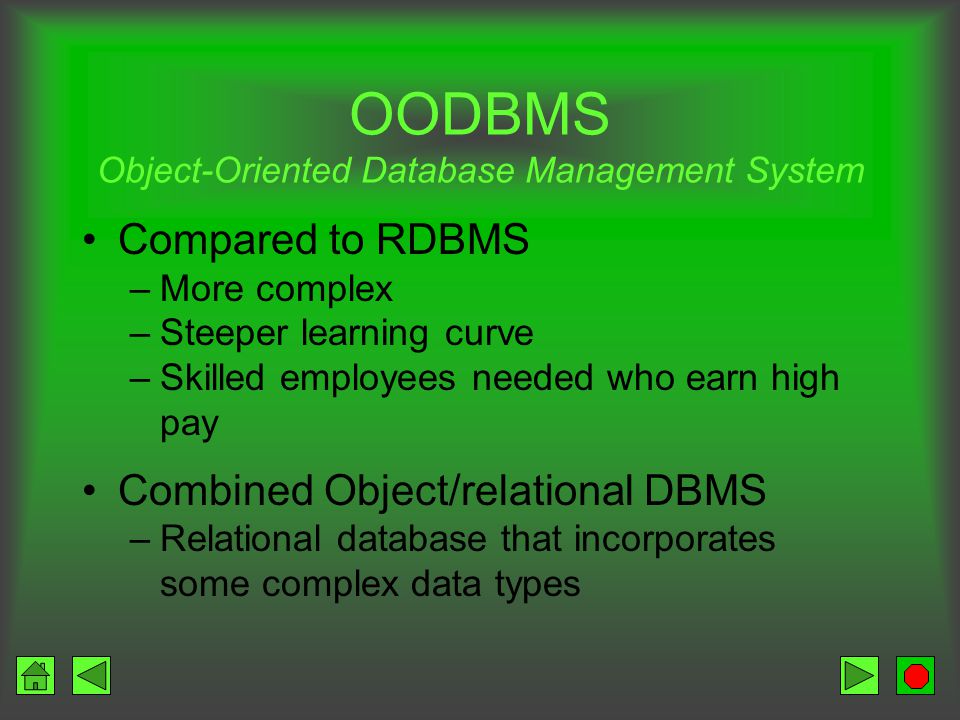 OODBMS

Object-Oriented Database Management System

• Compared to RDBMS
– More complex
– Steeper learning curve
– Skilled employees needed who earn high pay

• Combined Object/relational DBMS
– Relational database that incorporates some complex data types